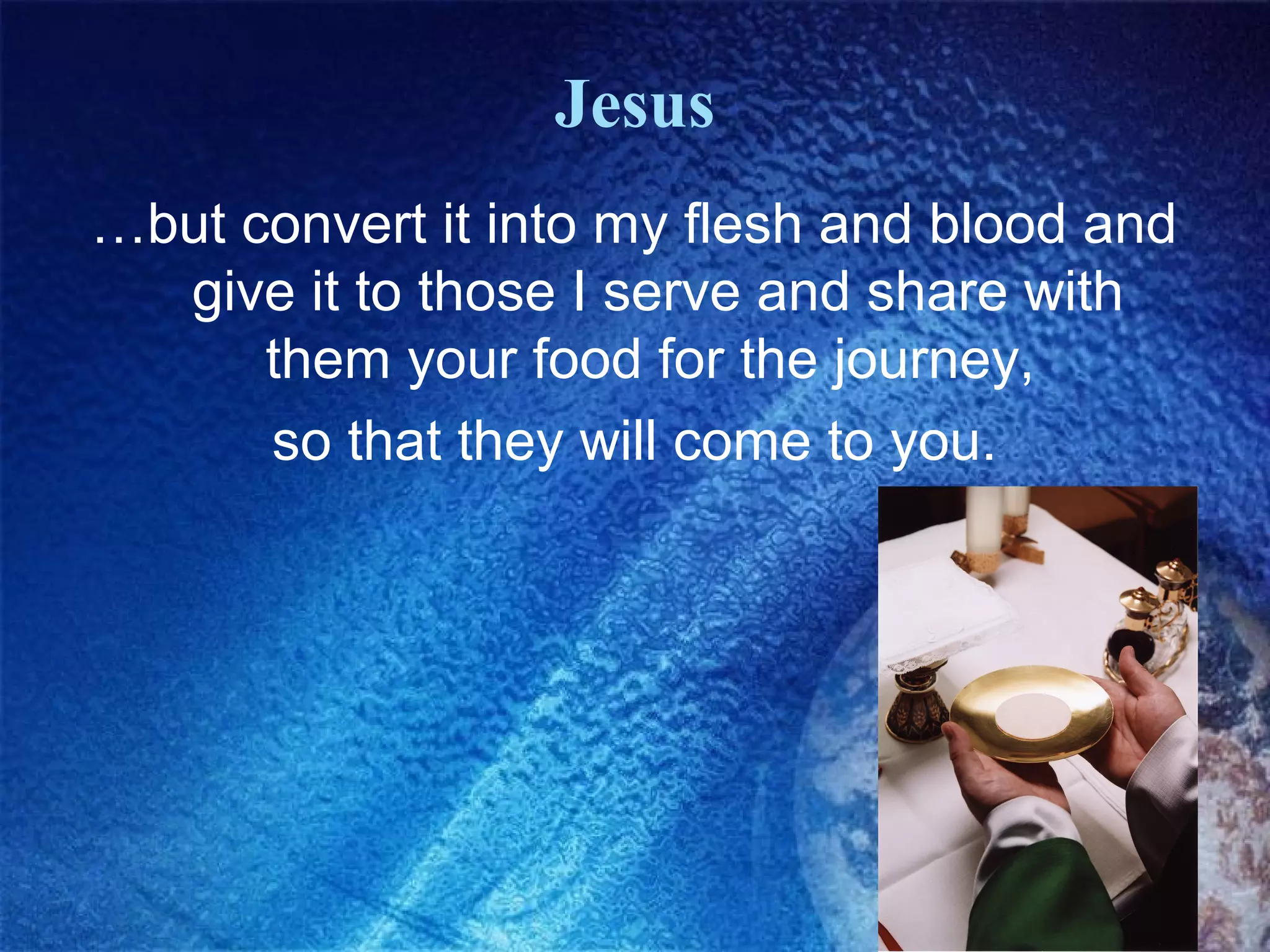 Jesus

…but convert it into my flesh and blood and give it to those I serve and share with them your food for the journey,

so that they will come to you.